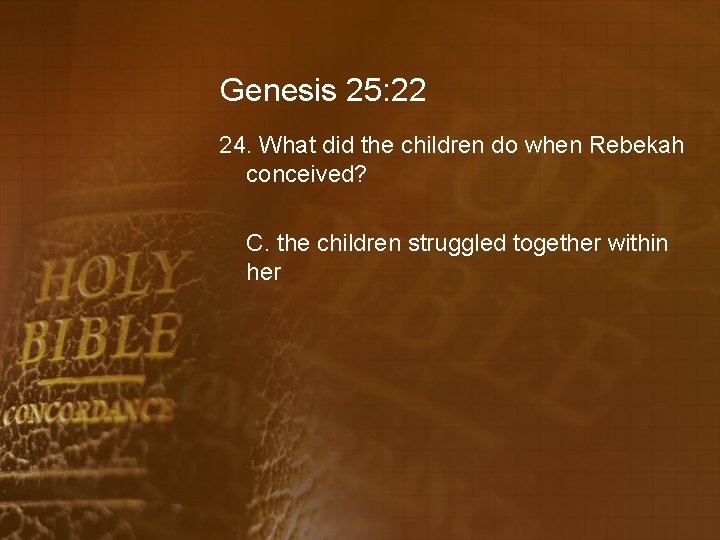 Genesis 25:22

24. What did the children do when Rebekah conceived?

C. the children struggled together within her

HOLY BIBLE

CONCORDANCE